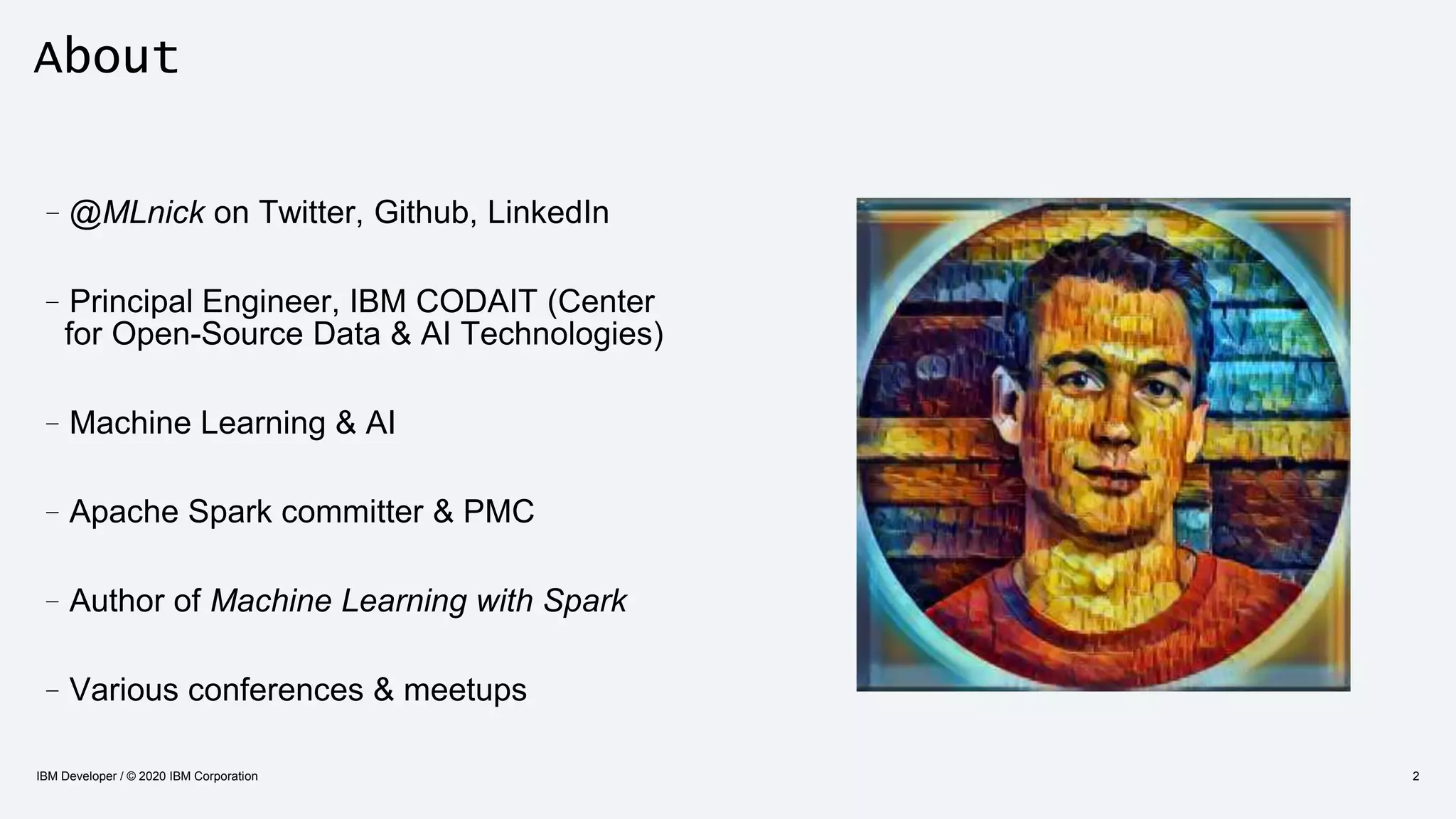 About

– @MLnick on Twitter, Github, LinkedIn

– Principal Engineer, IBM CODAIT (Center for Open-Source Data & AI Technologies)

– Machine Learning & AI

– Apache Spark committer & PMC

– Author of Machine Learning with Spark

– Various conferences & meetups

IBM Developer / © 2020 IBM Corporation

2